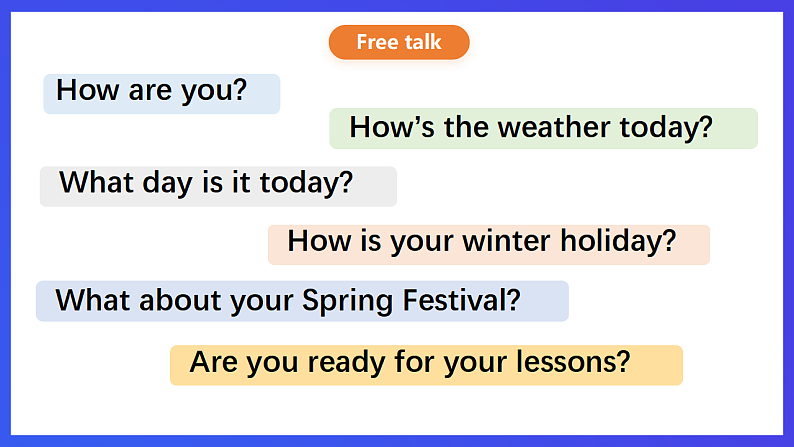 Free talk

How are you?

How’s the weather today?

What day is it today?

How is your winter holiday?

What about your Spring Festival?

Are you ready for your lessons?